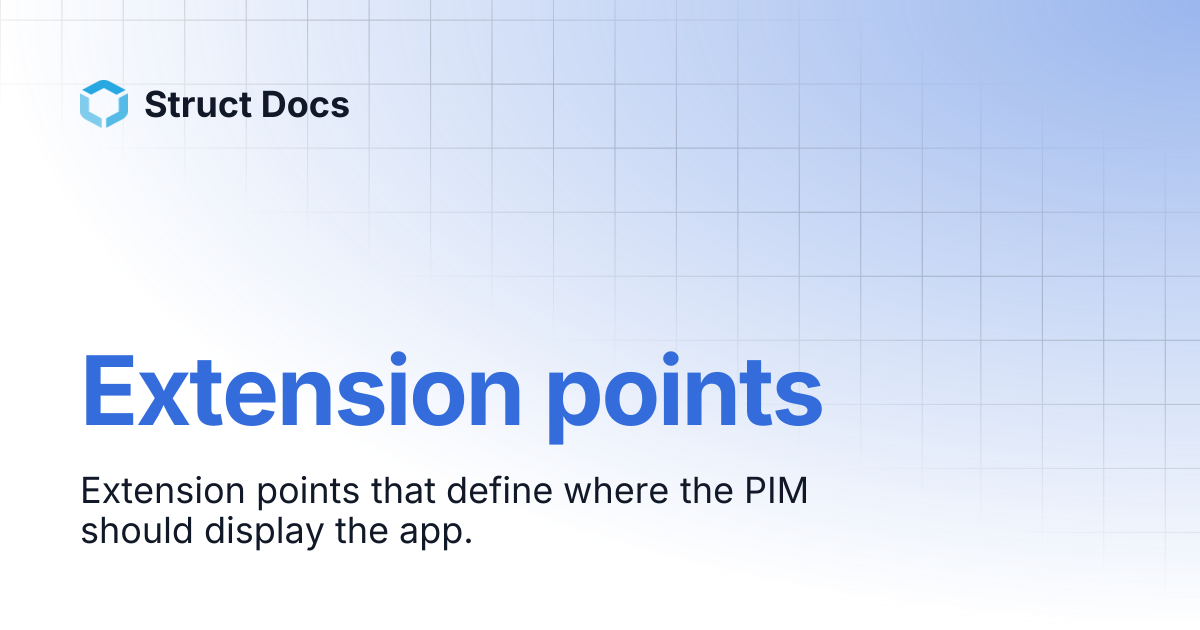 Struct Docs

Extension points

Extension points that define where the PIM should display the app.